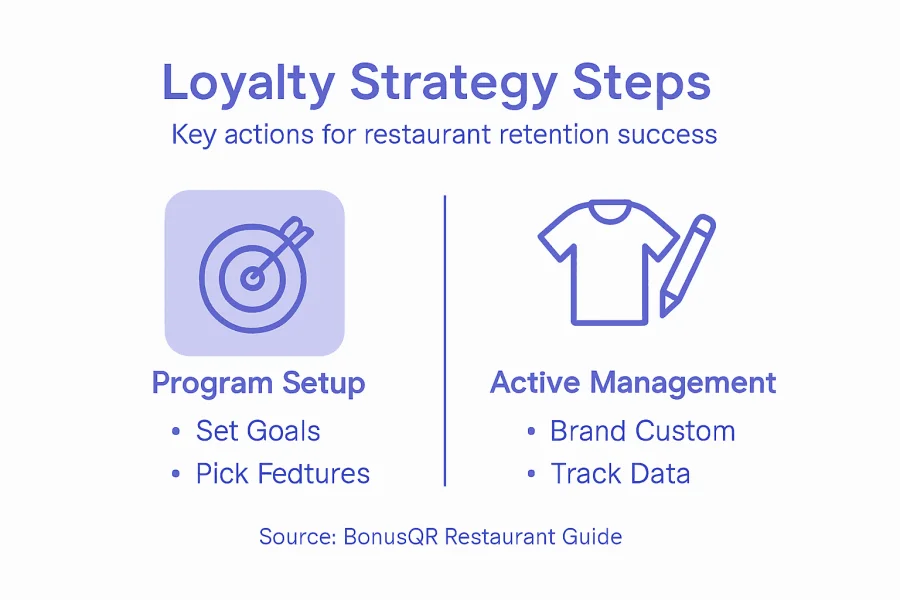 Loyalty Strategy Steps

Key actions for restaurant retention success

Program Setup

• Set Goals
• Pick Fedtures

Active Management

• Brand Custom
• Track Data

Source: BonusQR Restaurant Guide